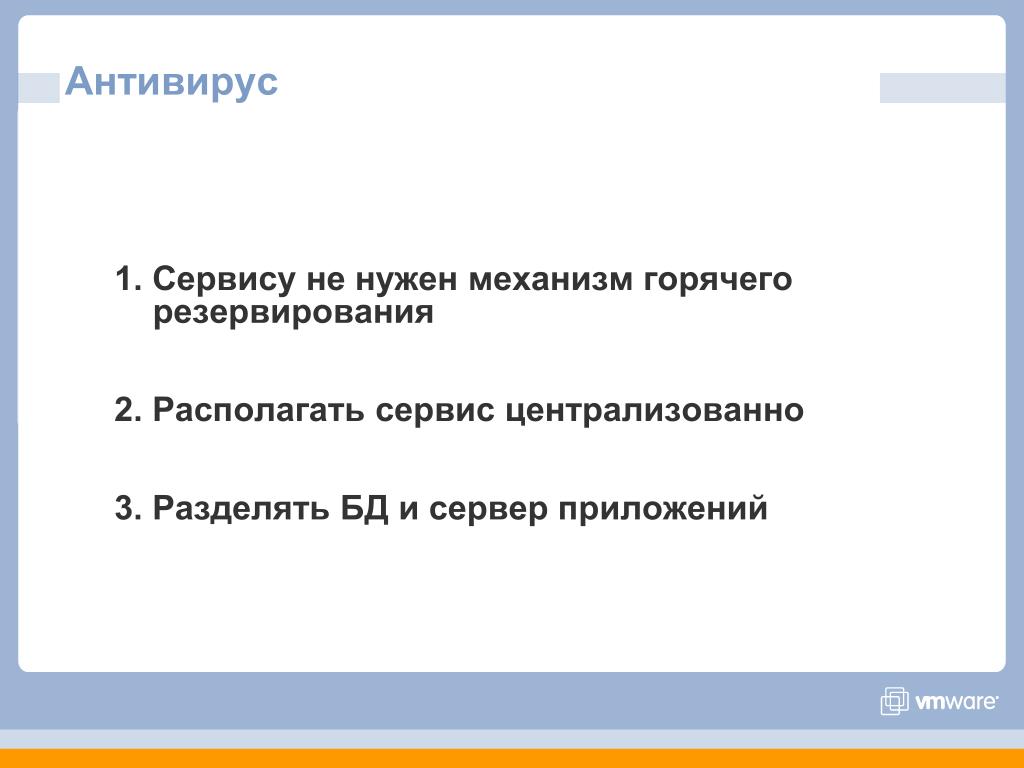 Антивирус

1. Сервису не нужен механизм горячего резервирования

2. Располагать сервис централизованно

3. Разделять БД и сервер приложений

vmware